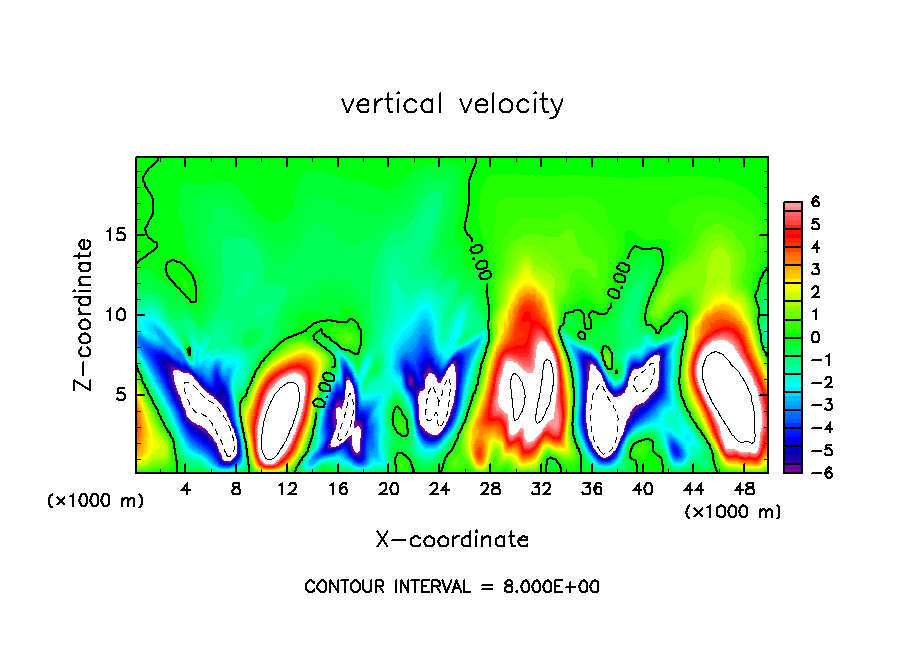 vertical velocity

Z-coordinate

15
10
5

0.00
0.00
0.00

6
5
4
3
2
1
0
−1
−2
−3
−4
−5
−6

(×1000 m)
4 8 12 16 20 24 28 32 36 40 44 48
(×1000 m)

X-coordinate

CONTOUR INTERVAL = 8.000E+00